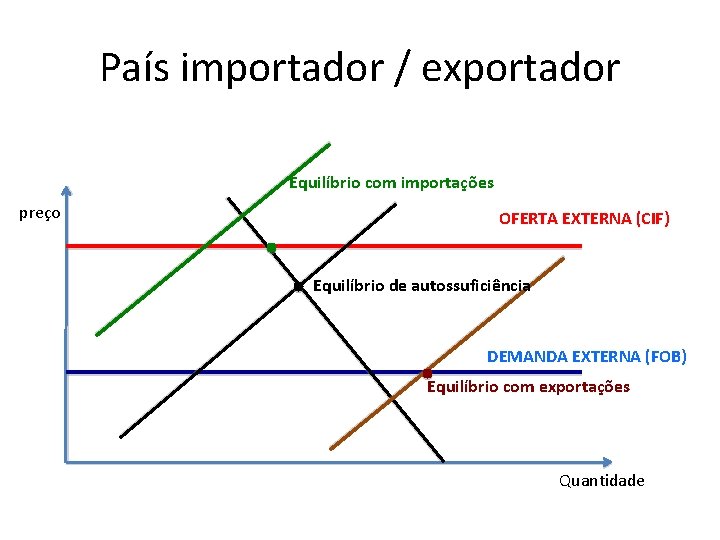 País importador / exportador

Equilíbrio com importações

preço

OFERTA EXTERNA (CIF)

Equilíbrio de autossuficiência

DEMANDA EXTERNA (FOB)

Equilíbrio com exportações

Quantidade